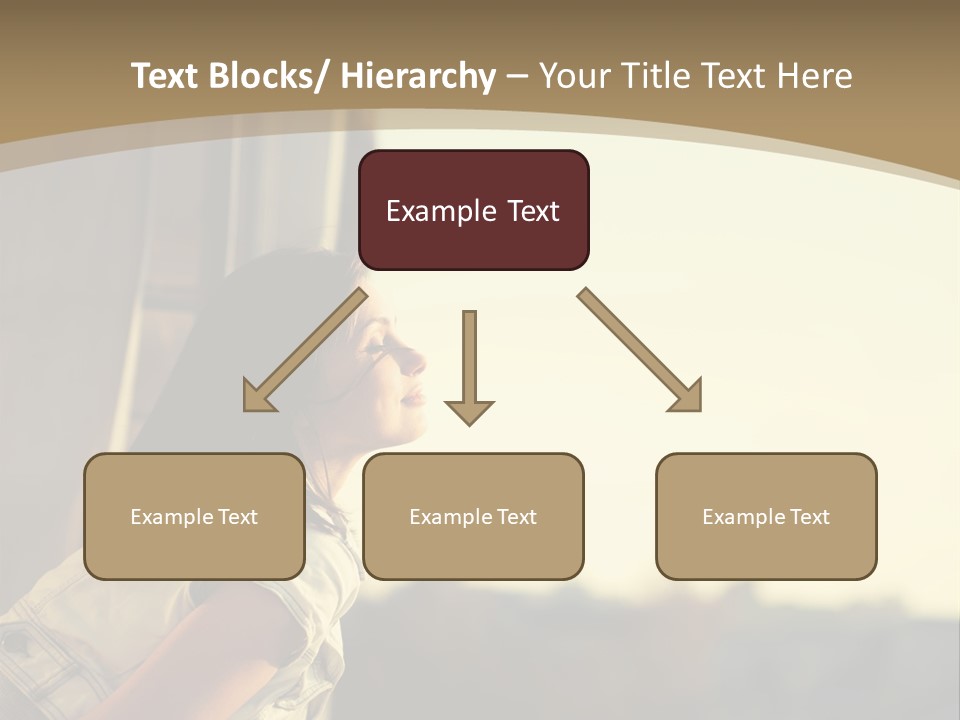 Text Blocks/ Hierarchy – Your Title Text Here

Example Text

Example Text

Example Text

Example Text